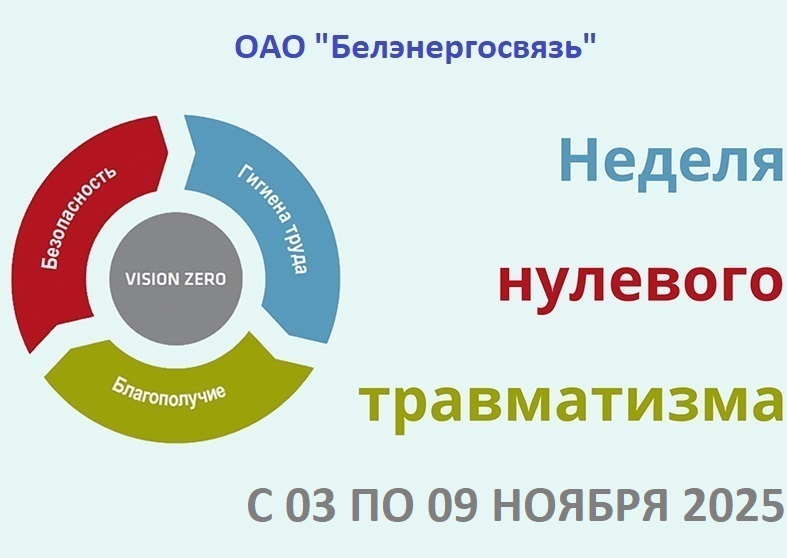 ОАО "Белэнергосвязь"

Безопасность

Гигиена труда

VISION ZERO

Благополучие

Неделя нулевого травматизма

С 03 ПО 09 НОЯБРЯ 2025